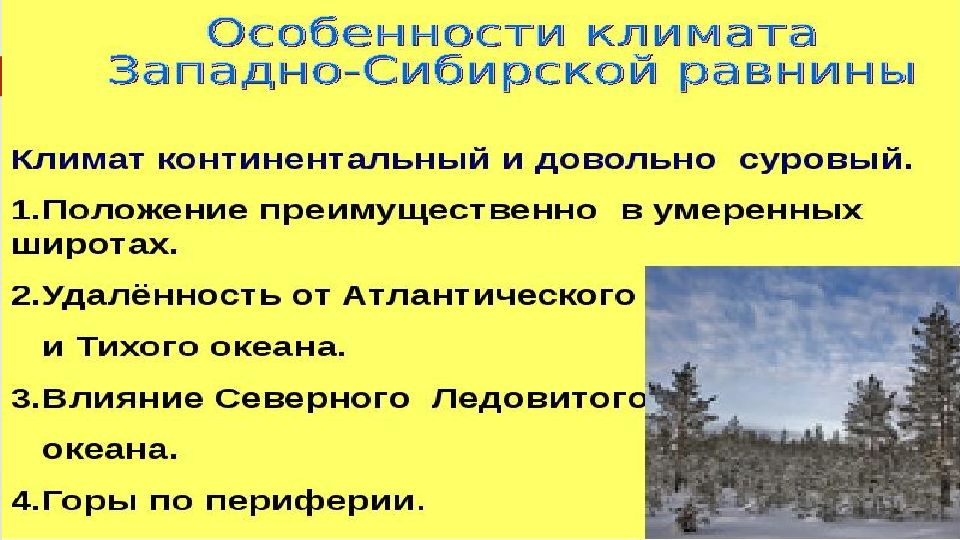 Особенности климата Западно-Сибирской равнины

Климат континентальный и довольно суровый.

1.Положение преимущественно в умеренных широтах.

2.Удалённость от Атлантического и Тихого океана.

3.Влияние Северного Ледовитого океана.

4.Горы по периферии.